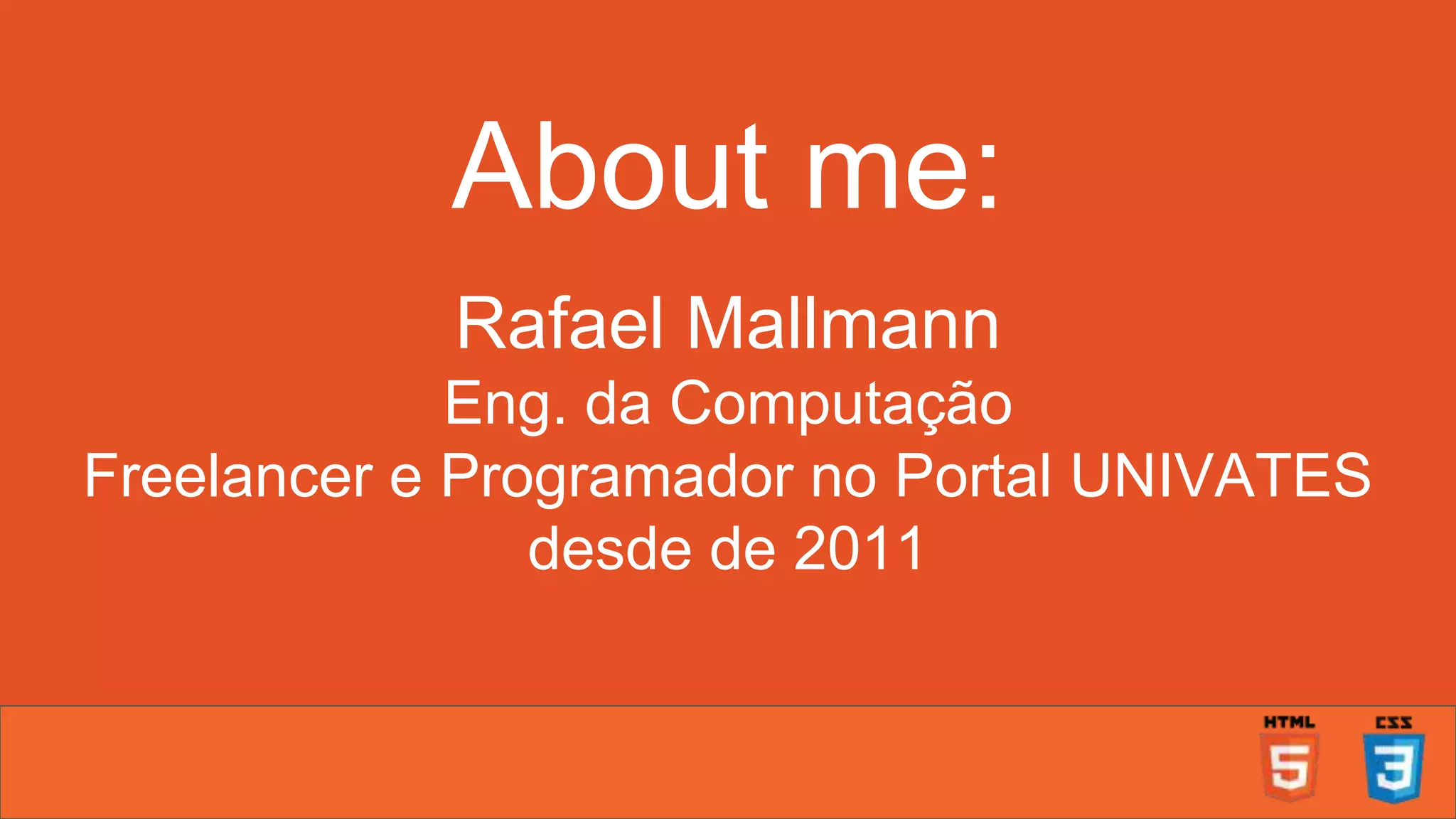 About me:

Rafael Mallmann
Eng. da Computação
Freelancer e Programador no Portal UNIVATES desde de 2011

HTML 5 CSS 3